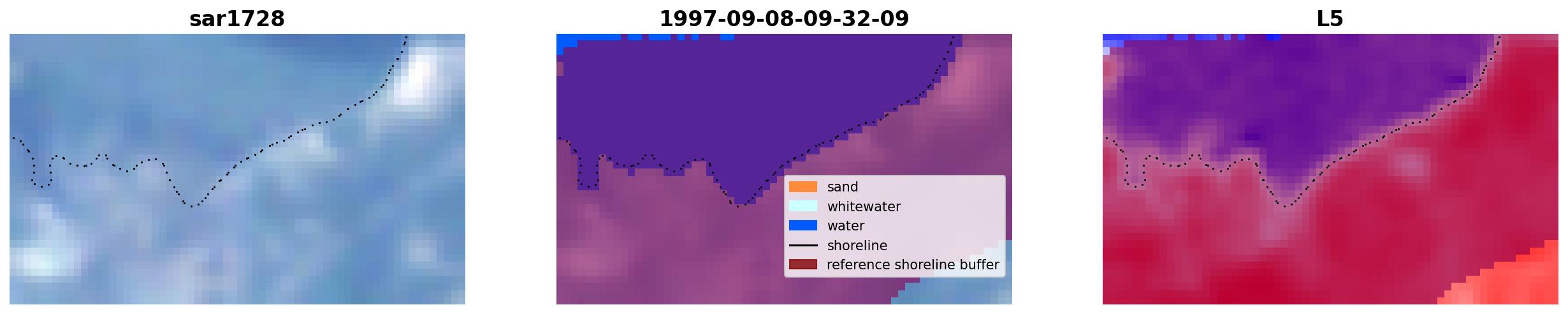 sar1728

1997-09-08-09-32-09

sand
whitewater
water
shoreline
reference shoreline buffer

L5